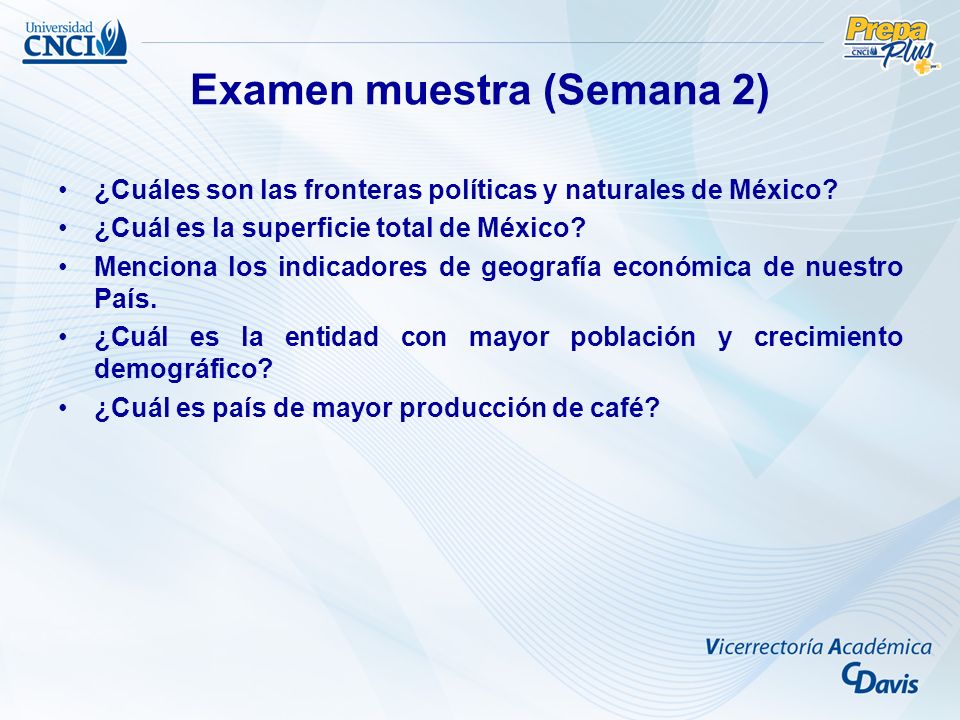 Universidad CNCI

Prepa Plus CNCI

Examen muestra (Semana 2)

• ¿Cuáles son las fronteras políticas y naturales de México?
• ¿Cuál es la superficie total de México?
• Menciona los indicadores de geografía económica de nuestro País.
• ¿Cuál es la entidad con mayor población y crecimiento demográfico?
• ¿Cuál es país de mayor producción de café?

Vicerrectoría Académica
CDavis